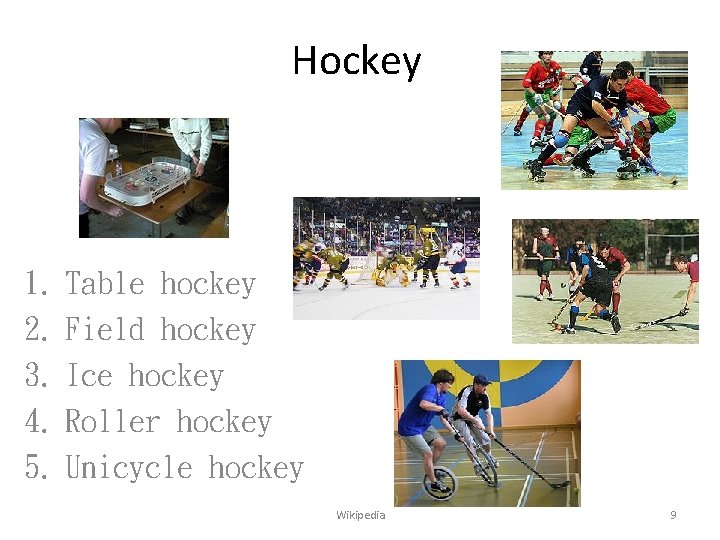 Hockey

1. Table hockey
2. Field hockey
3. Ice hockey
4. Roller hockey
5. Unicycle hockey

Wikipedia

9